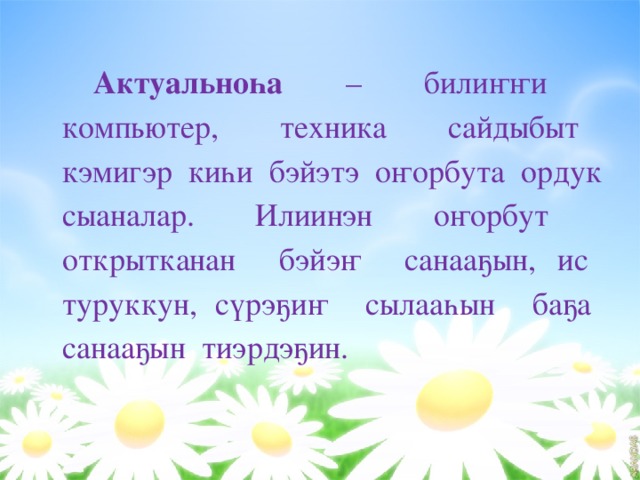 Актуальноһа – билиҥҥи компьютер, техника сайдыбыт кэмигэр киһи бэйэтэ оҥорбута ордук сыаналар. Илиинэн оҥорбут открытканан бэйэҥ санааҕын, ис туруккун, сүрэҕиҥ сылааһын баҕа санааҕын тиэрдэҕин.